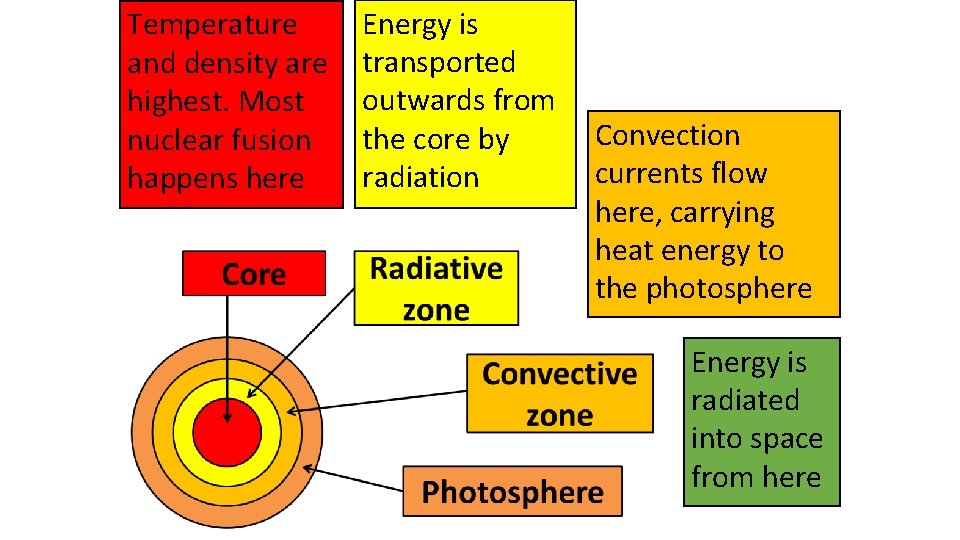 Temperature and density are highest. Most nuclear fusion happens here

Energy is transported outwards from the core by radiation

Convection currents flow here, carrying heat energy to the photosphere

Core

Radiative zone

Convective zone

Energy is radiated into space from here

Photosphere